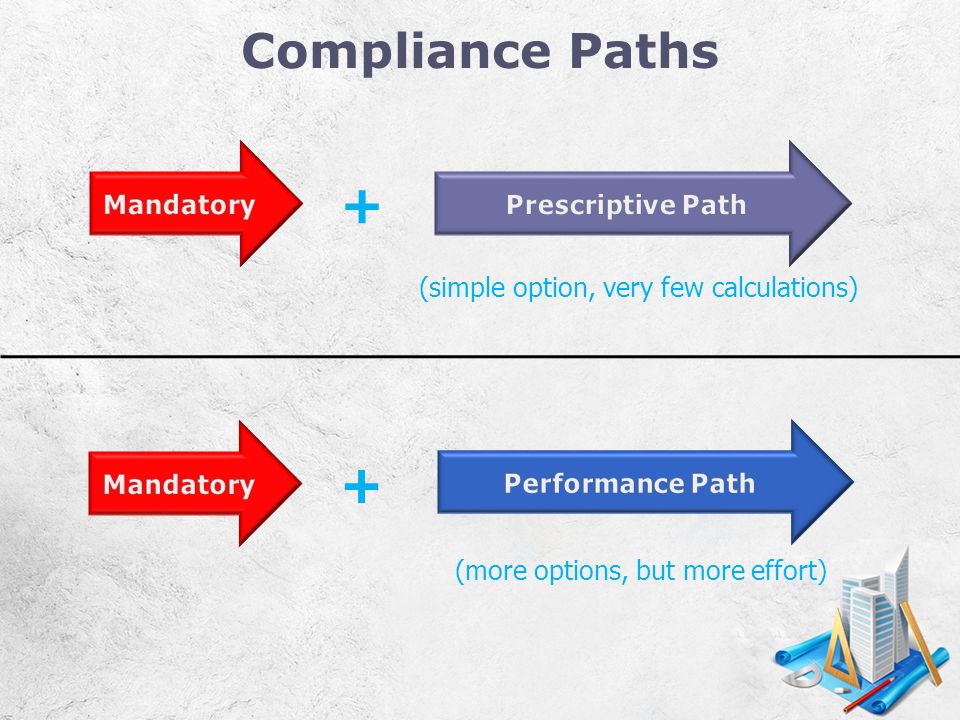 Compliance Paths

Mandatory + Prescriptive Path

(simple option, very few calculations)

Mandatory + Performance Path

(more options, but more effort)